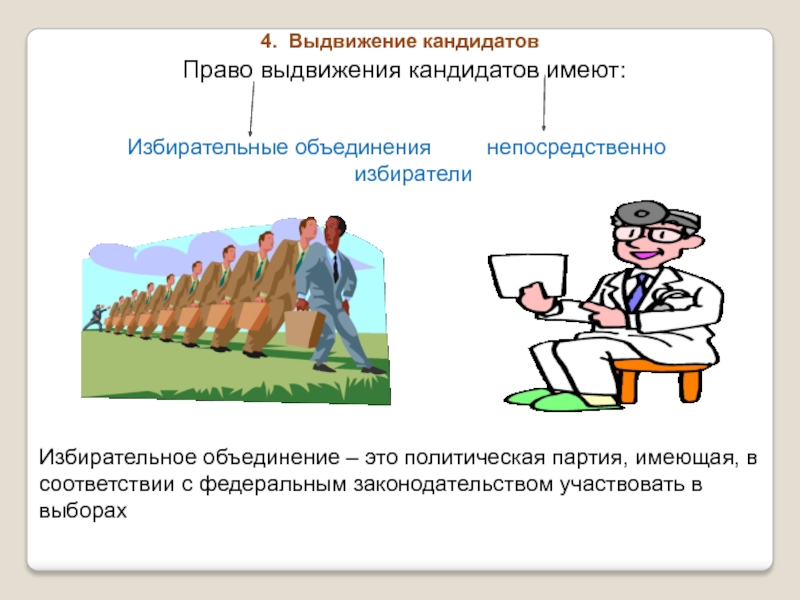 4. Выдвижение кандидатов

Право выдвижения кандидатов имеют:

Избирательные объединения

непосредственно избиратели

Избирательное объединение – это политическая партия, имеющая, в соответствии с федеральным законодательством участвовать в выборах